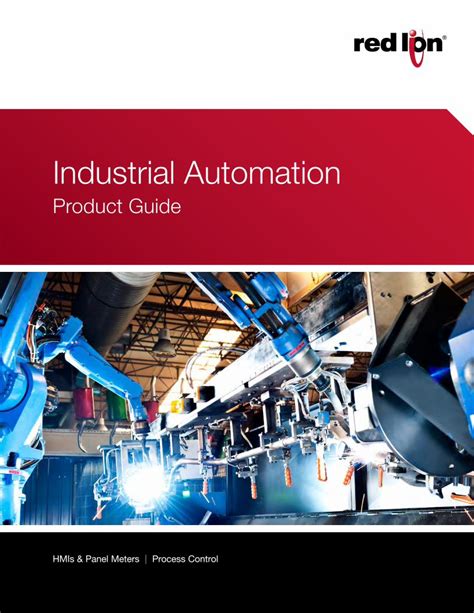 red lion®

Industrial Automation
Product Guide

HMIs & Panel Meters | Process Control